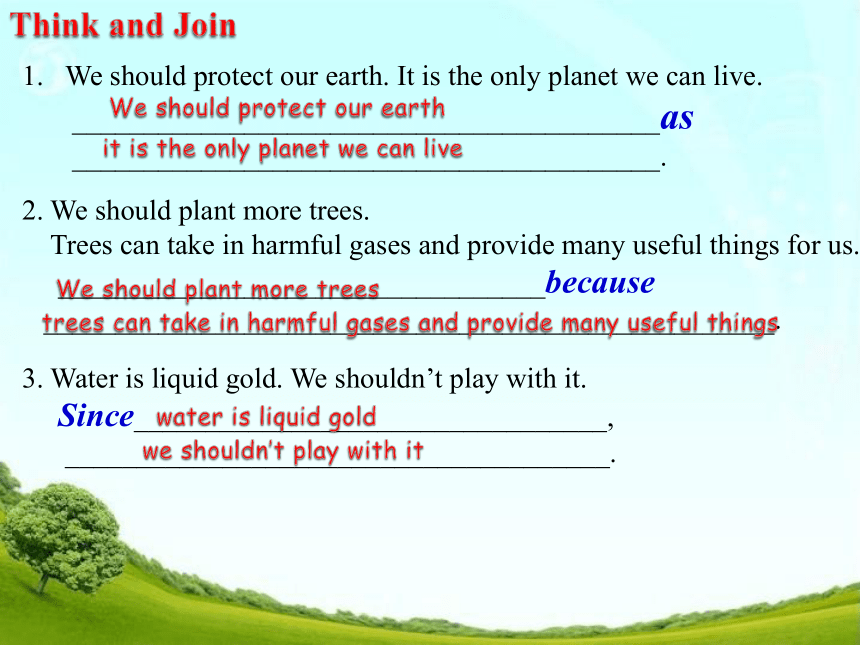 Think and Join

1. We should protect our earth. It is the only planet we can live.
We should protect our earth as
it is the only planet we can live.

2. We should plant more trees.
Trees can take in harmful gases and provide many useful things for us.
We should plant more trees because
trees can take in harmful gases and provide many useful things.

3. Water is liquid gold. We shouldn't play with it.
Since water is liquid gold,
we shouldn't play with it.